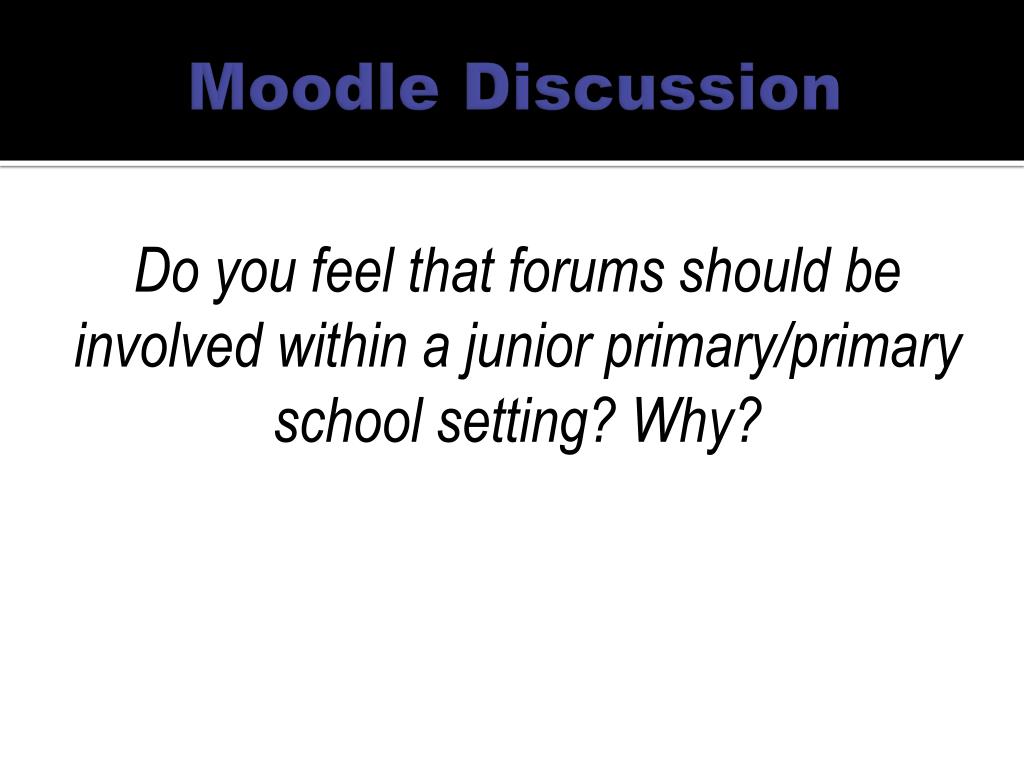 Moodle Discussion

Do you feel that forums should be involved within a junior primary/primary school setting? Why?